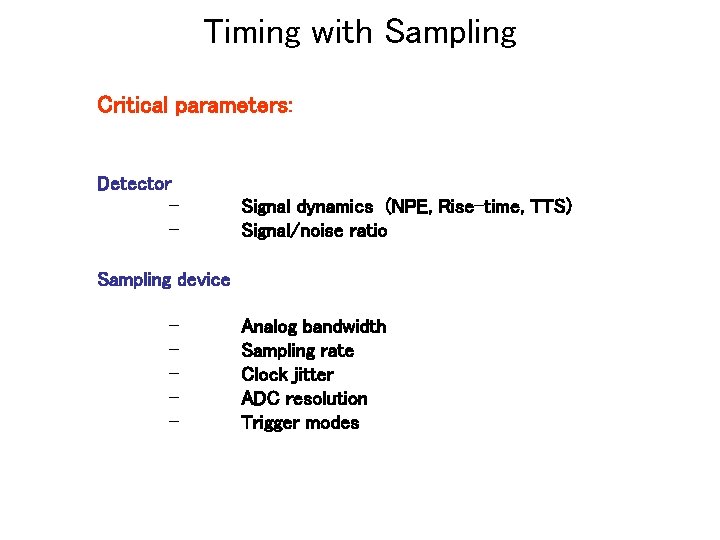 Timing with Sampling

Critical parameters:

Detector
– Signal dynamics (NPE, Rise-time, TTS)
– Signal/noise ratio

Sampling device

– Analog bandwidth
– Sampling rate
– Clock jitter
– ADC resolution
– Trigger modes